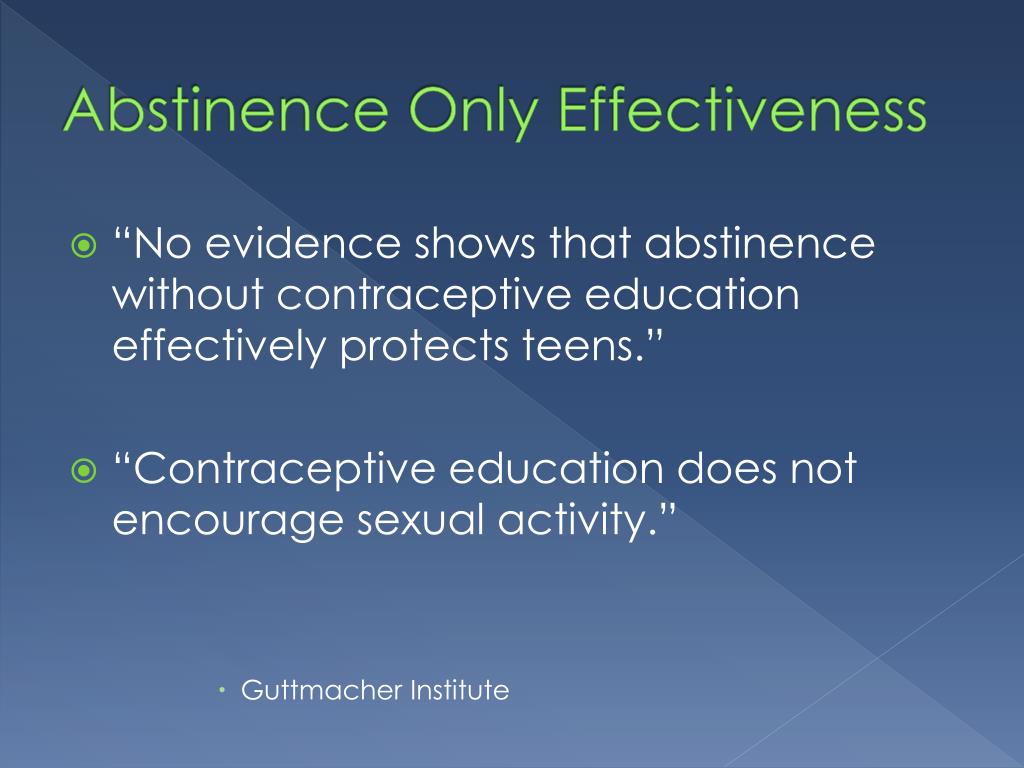 Abstinence Only Effectiveness

“No evidence shows that abstinence without contraceptive education effectively protects teens.”

“Contraceptive education does not encourage sexual activity.”

Guttmacher Institute